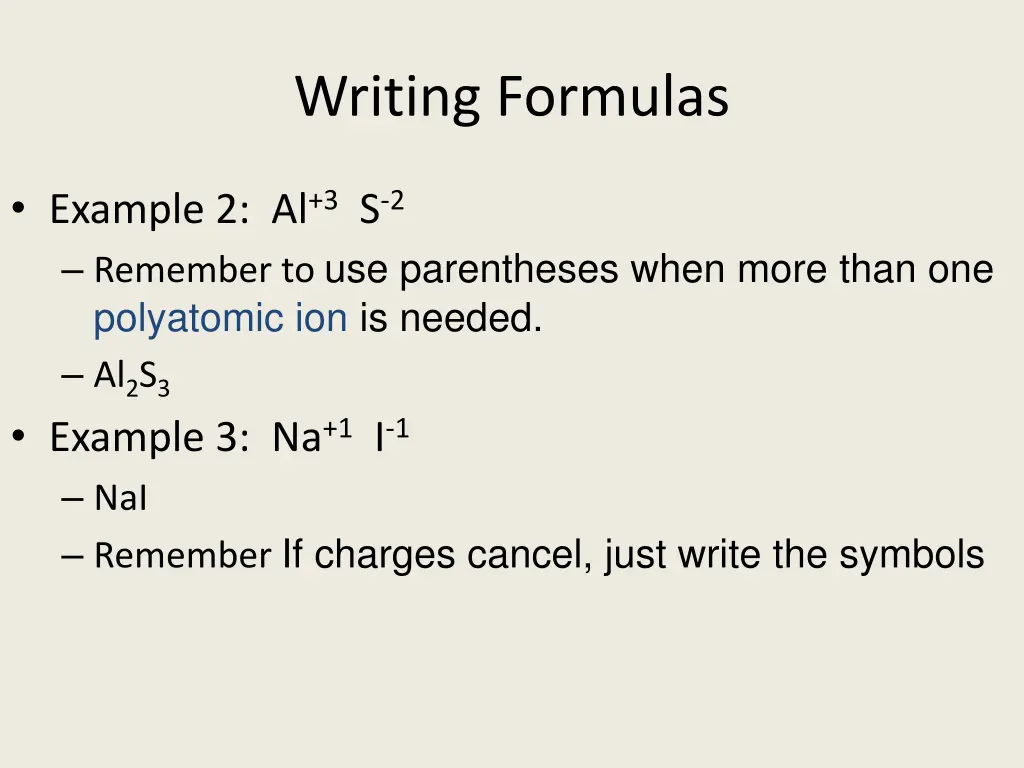 Writing Formulas

• Example 2: $Al^{+3}$ $S^{-2}$

– Remember to use parentheses when more than one polyatomic ion is needed.

– $Al_2S_3$

• Example 3: $Na^{+1}$ $I^{-1}$

– NaI

– Remember If charges cancel, just write the symbols